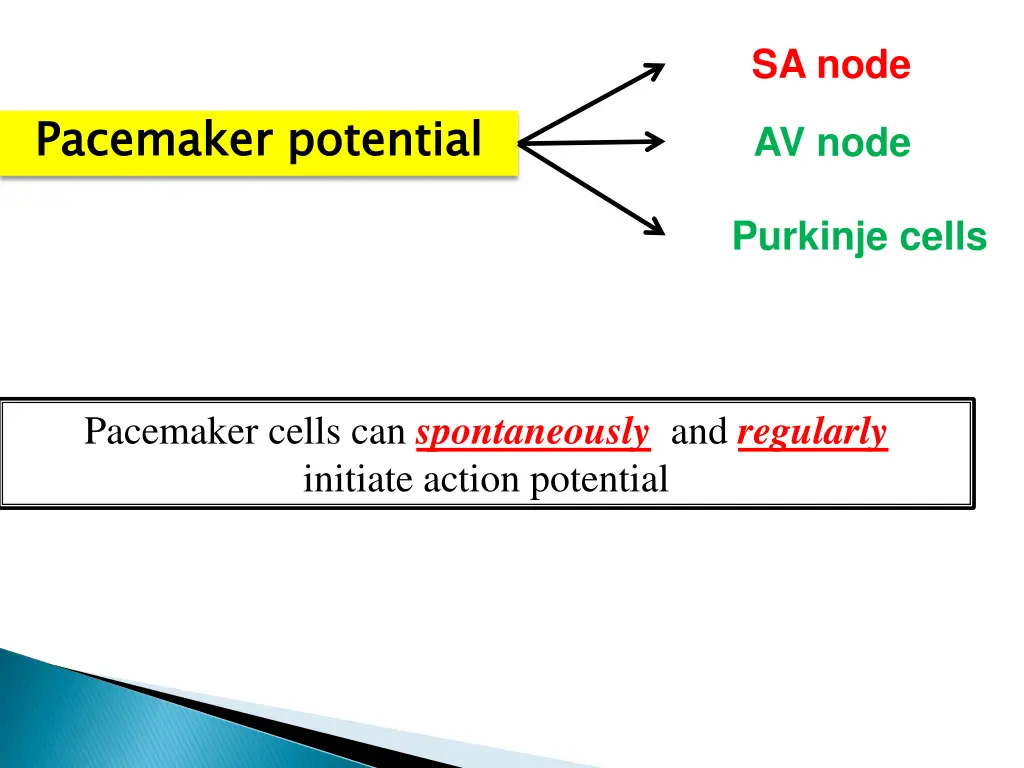 Pacemaker potential

SA node

AV node

Purkinje cells

Pacemaker cells can spontaneously and regularly initiate action potential